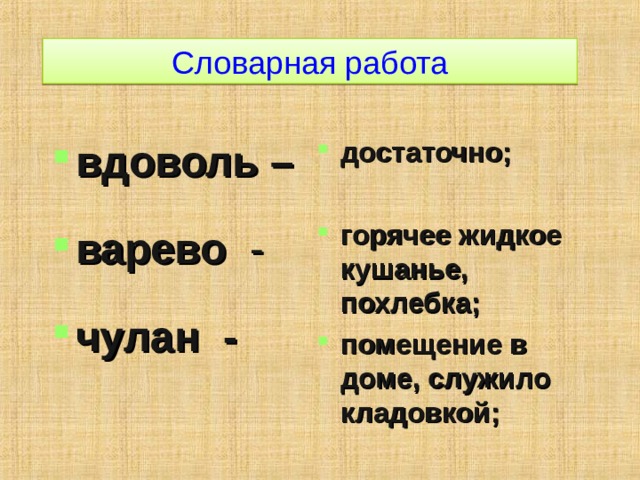 Словарная работа

вдоволь –

варево -

чулан -

достаточно;

горячее жидкое кушанье, похлебка;

помещение в доме, служило кладовкой;